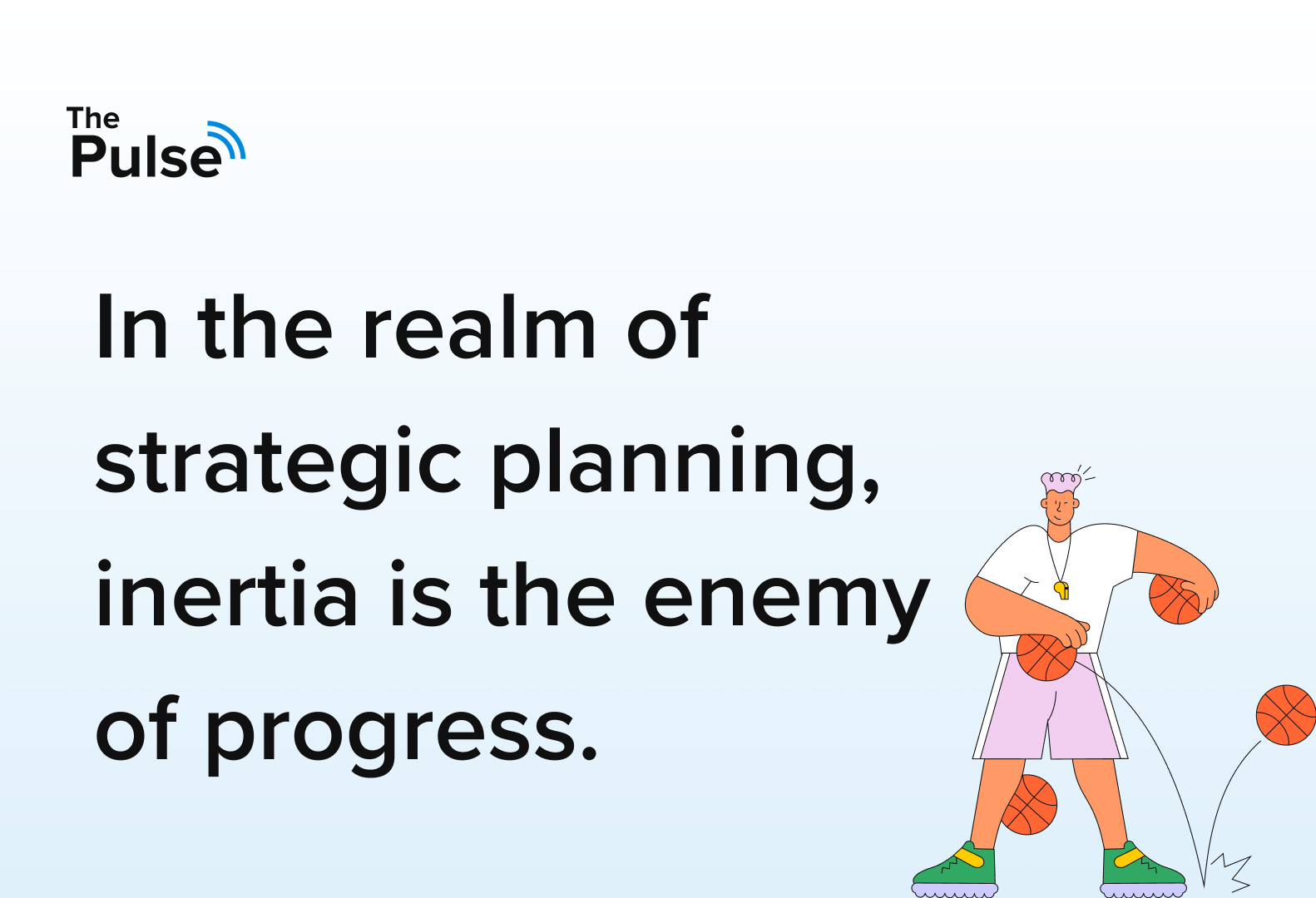 The Pulse

In the realm of strategic planning, inertia is the enemy of progress.